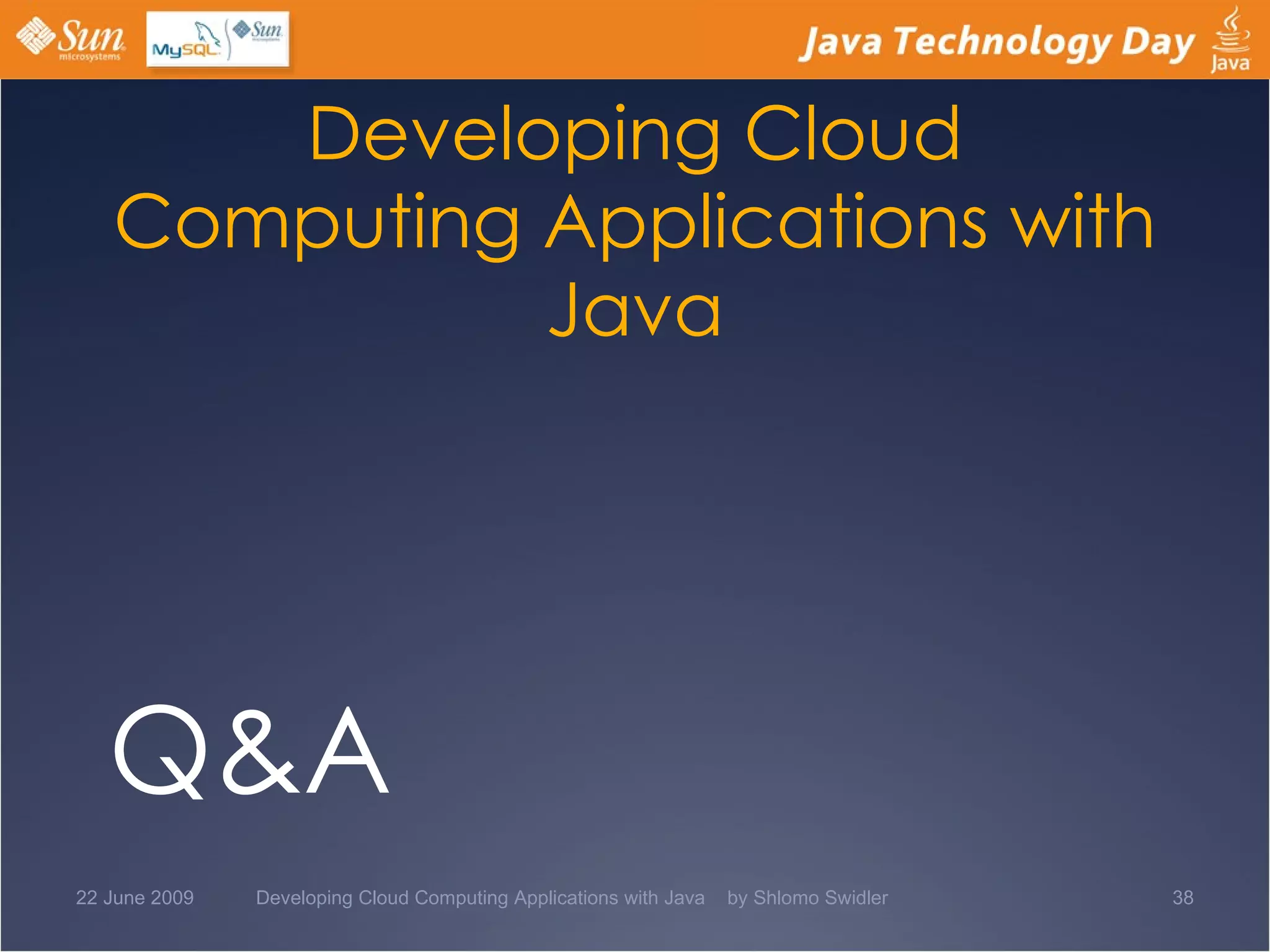 Sun microsystems

MySQL Sun

Java Technology Day

Java

Developing Cloud Computing Applications with Java

Q&A

22 June 2009 Developing Cloud Computing Applications with Java by Shlomo Swidler 38